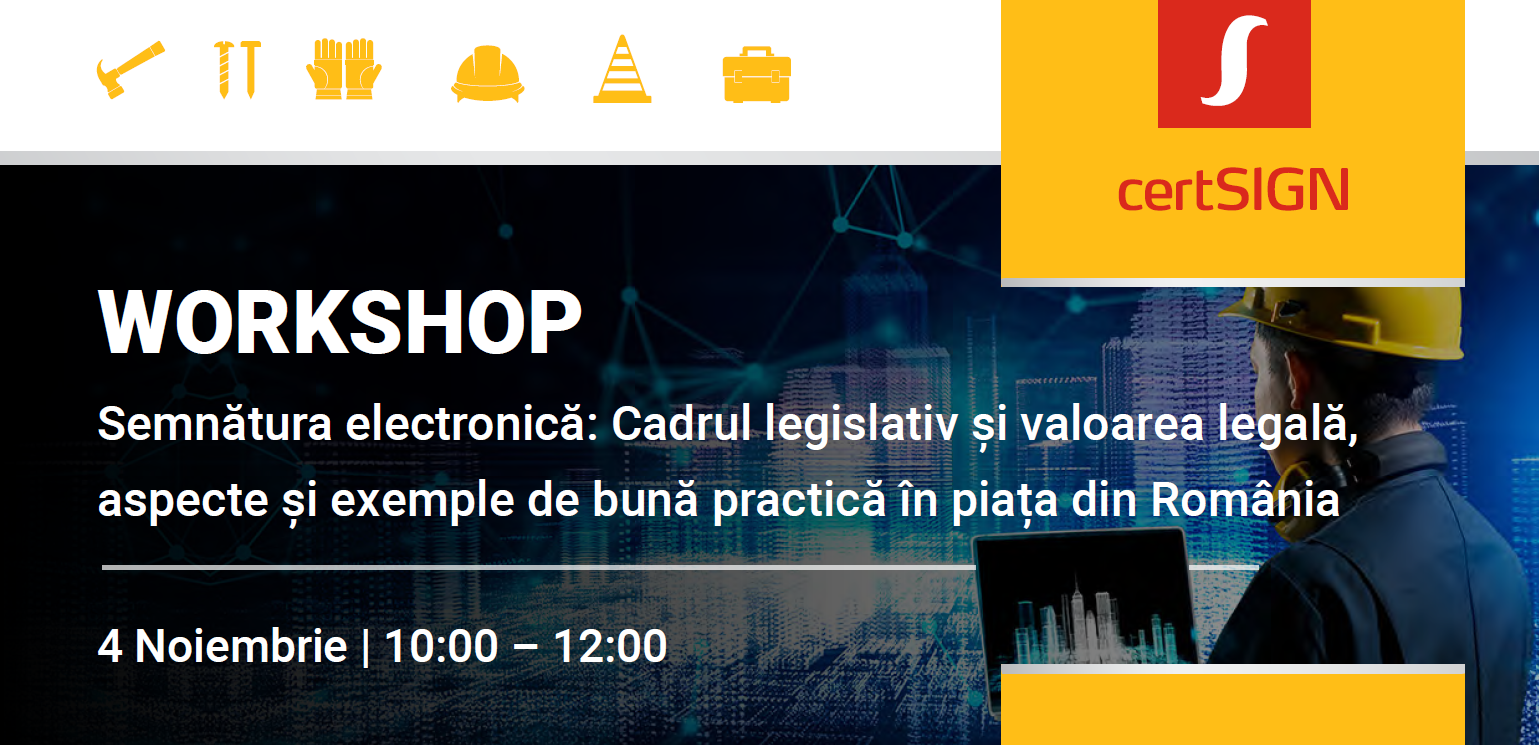 certSIGN

WORKSHOP

Semnătura electronică: Cadrul legislativ și valoarea legală, aspecte și exemple de bună practică în piața din România

4 Noiembrie | 10:00 – 12:00